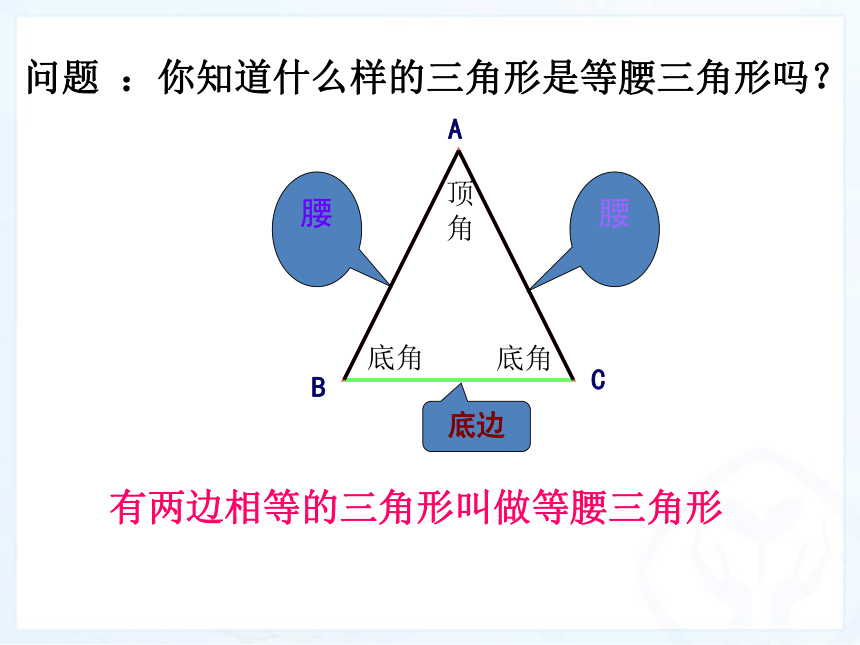 问题 ：你知道什么样的三角形是等腰三角形吗？

A

腰

顶角

腰

底角

底角

B

C

底边

有两边相等的三角形叫做等腰三角形